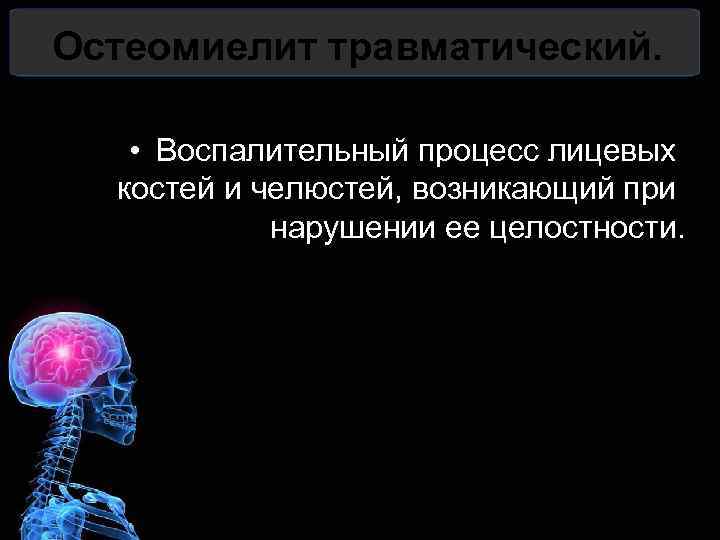 Остеомиелит травматический.

• Воспалительный процесс лицевых костей и челюстей, возникающий при нарушении ее целостности.